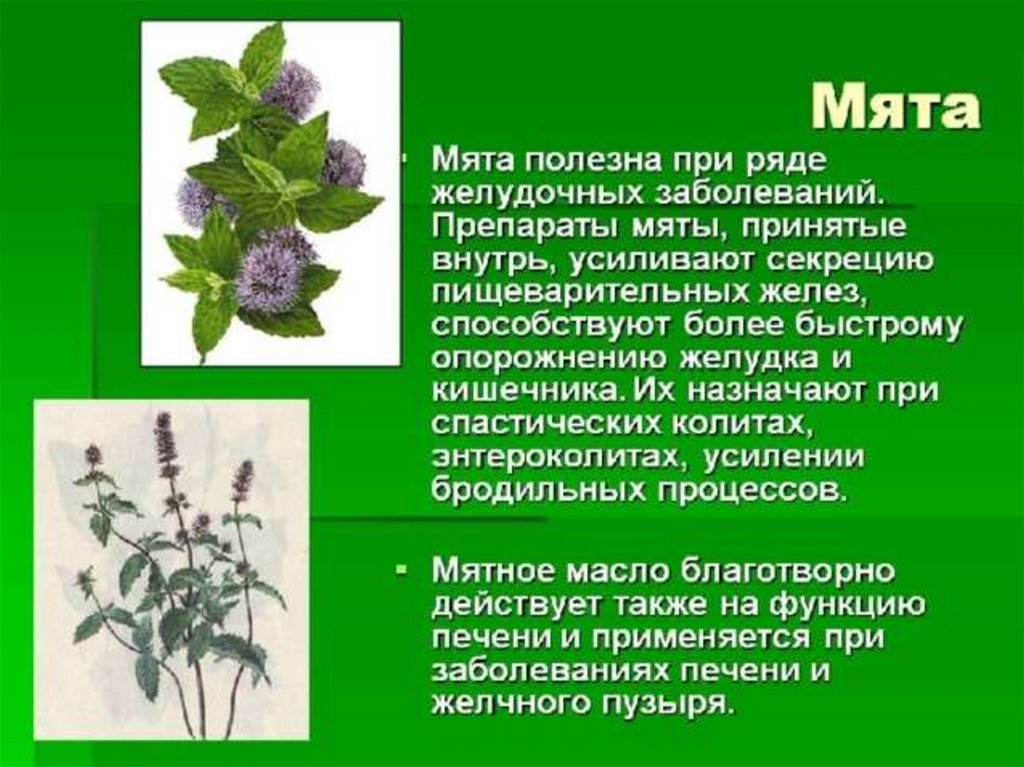 Мята

Мята полезна при ряде желудочных заболеваний. Препараты мяты, принятые внутрь, усиливают секрецию пищеварительных желез, способствуют более быстрому опорожнению желудка и кишечника. Их назначают при спастических колитах, энтероколитах, усилении бродильных процессов.

Мятное масло благотворно действует также на функцию печени и применяется при заболеваниях печени и желчного пузыря.